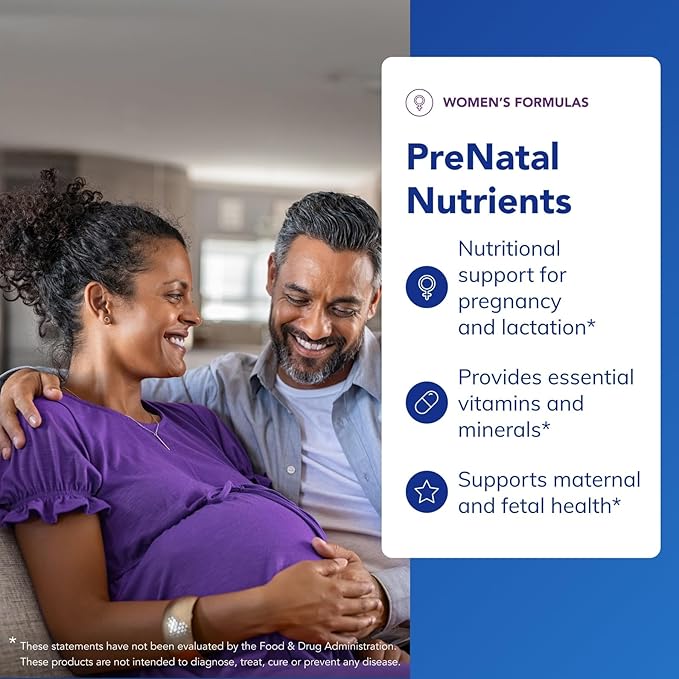 WOMEN'S FORMULAS

PreNatal Nutrients

Nutritional support for pregnancy and lactation*

Provides essential vitamins and minerals*

Supports maternal and fetal health*

* These statements have not been evaluated by the Food & Drug Administration. These products are not intended to diagnose, treat, cure or prevent any disease.